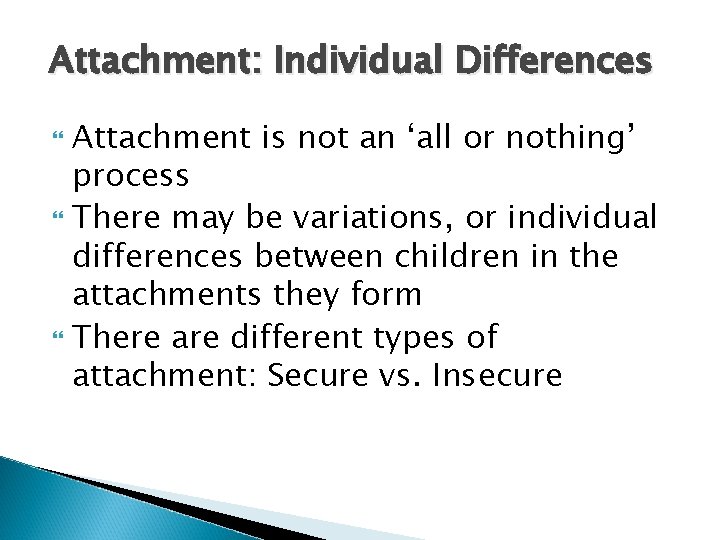 Attachment: Individual Differences

Attachment is not an ‘all or nothing’ process

There may be variations, or individual differences between children in the attachments they form

There are different types of attachment: Secure vs. Insecure